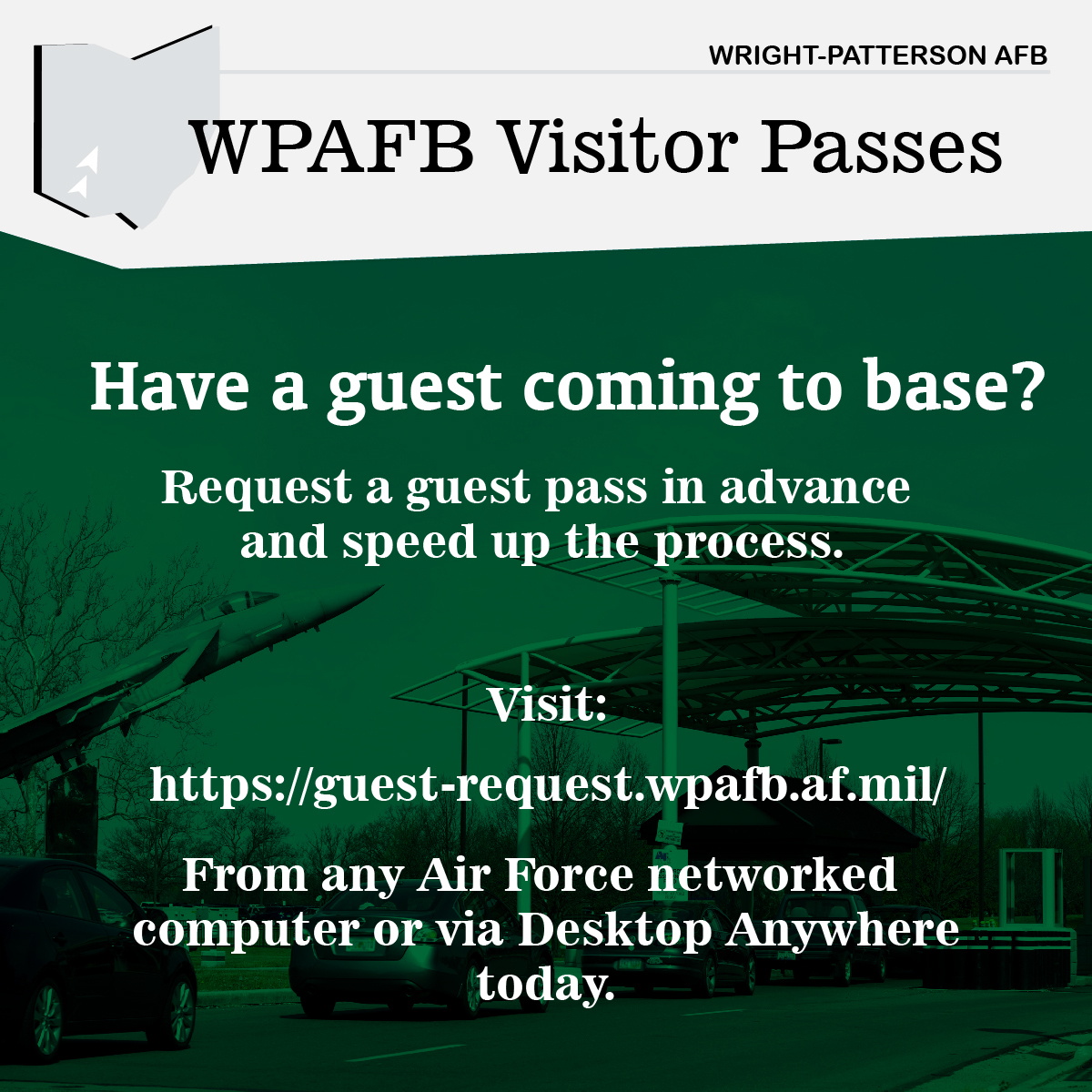 WRIGHT-PATTERSON AFB

WPAFB Visitor Passes

Have a guest coming to base?

Request a guest pass in advance and speed up the process.

Visit:

https://guest-request.wpafb.af.mil/

From any Air Force networked computer or via Desktop Anywhere today.